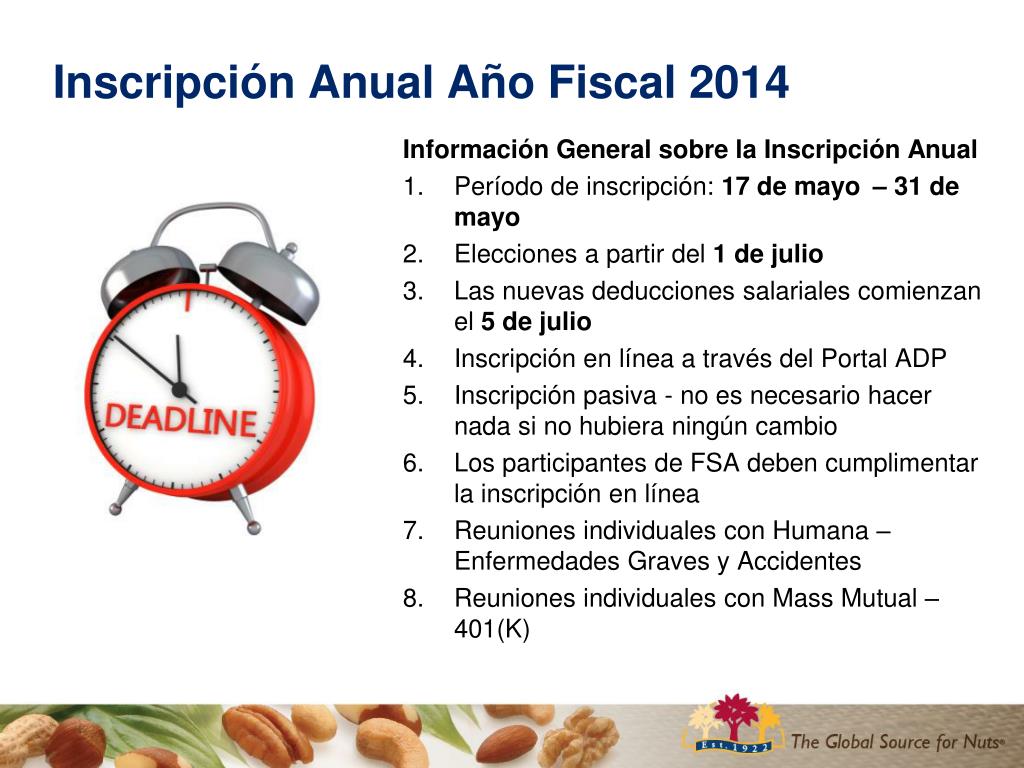 Inscripción Anual Año Fiscal 2014

DEADLINE

Información General sobre la Inscripción Anual

1. Período de inscripción: 17 de mayo – 31 de mayo
2. Elecciones a partir del 1 de julio
3. Las nuevas deducciones salariales comienzan el 5 de julio
4. Inscripción en línea a través del Portal ADP
5. Inscripción pasiva - no es necesario hacer nada si no hubiera ningún cambio
6. Los participantes de FSA deben cumplimentar la inscripción en línea
7. Reuniones individuales con Humana – Enfermedades Graves y Accidentes
8. Reuniones individuales con Mass Mutual – 401(K)

Est. 1922

The Global Source for Nuts®